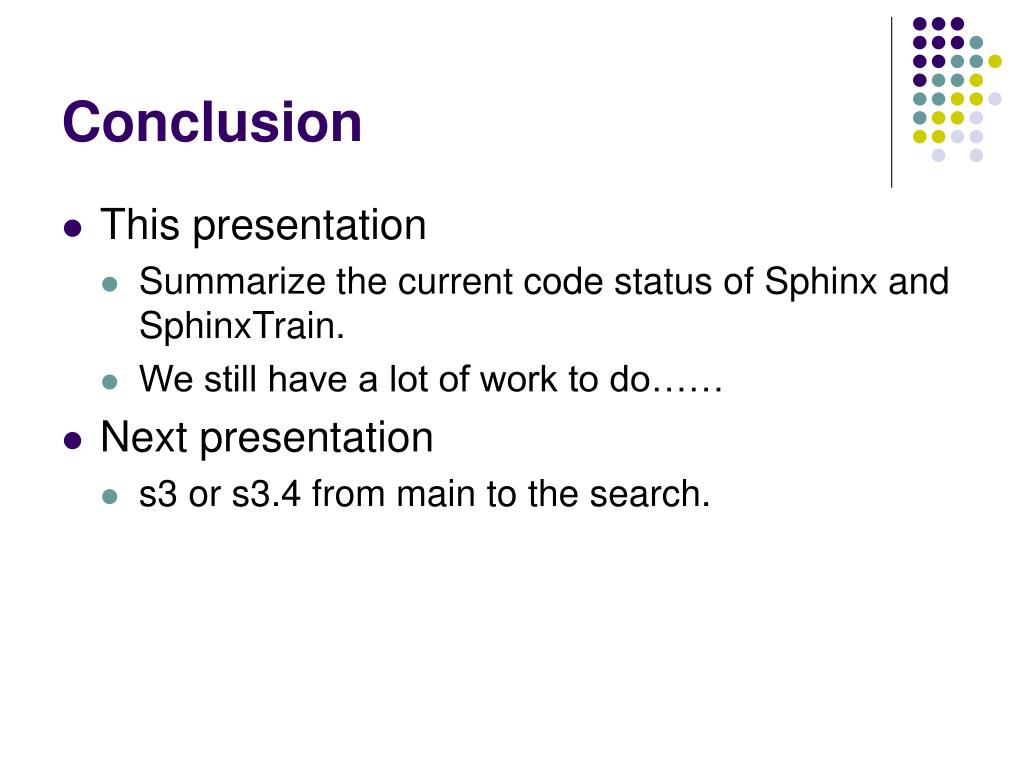 Conclusion

- This presentation
  - Summarize the current code status of Sphinx and SphinxTrain.
  - We still have a lot of work to do……
- Next presentation
  - s3 or s3.4 from main to the search.